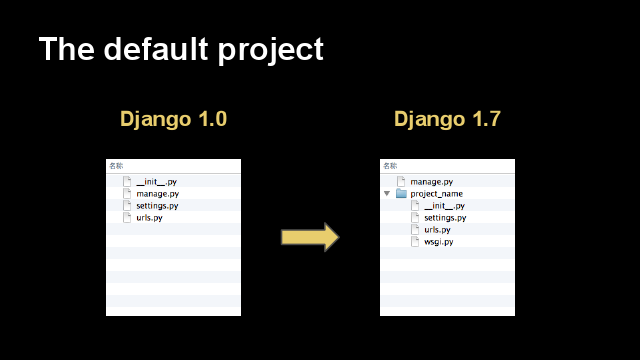 The default project

Django 1.0

名称
\_\_init\_\_.py
manage.py
settings.py
urls.py

Django 1.7

名称
manage.py
project_name
\_\_init\_\_.py
settings.py
urls.py
wsgi.py